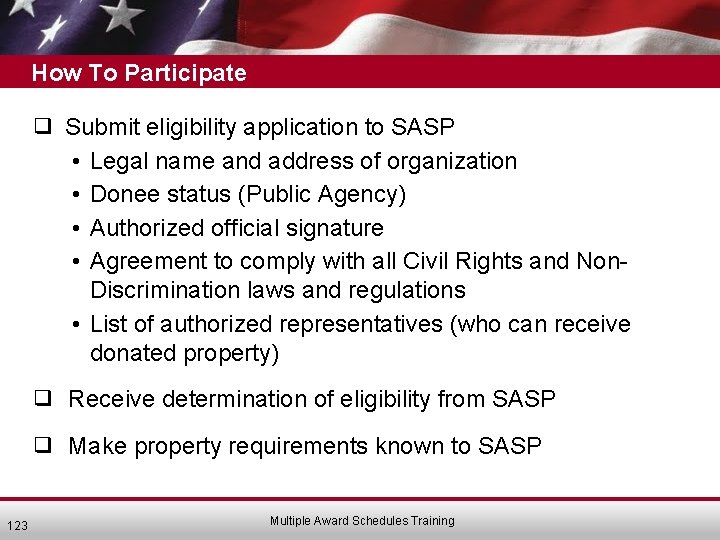 How To Participate

❑ Submit eligibility application to SASP
• Legal name and address of organization
• Donee status (Public Agency)
• Authorized official signature
• Agreement to comply with all Civil Rights and Non-Discrimination laws and regulations
• List of authorized representatives (who can receive donated property)

❑ Receive determination of eligibility from SASP

❑ Make property requirements known to SASP

123

Multiple Award Schedules Training